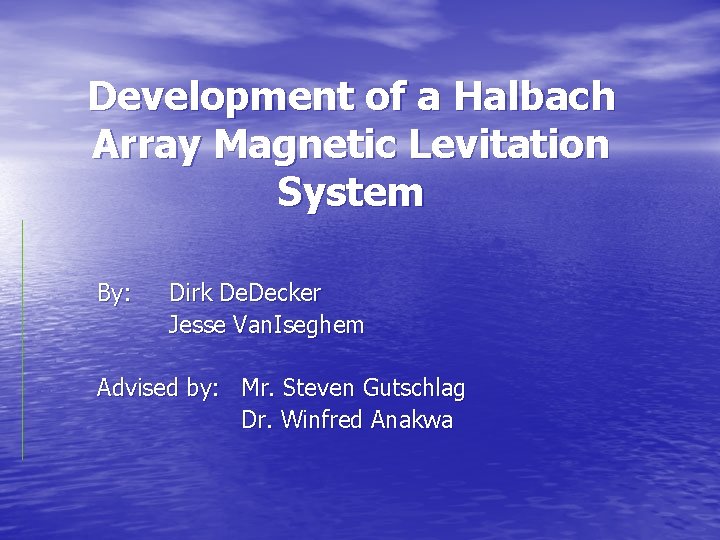 Development of a Halbach Array Magnetic Levitation System

By: Dirk DeDecker
Jesse VanIseghem

Advised by: Mr. Steven Gutschlag
Dr. Winfred Anakwa